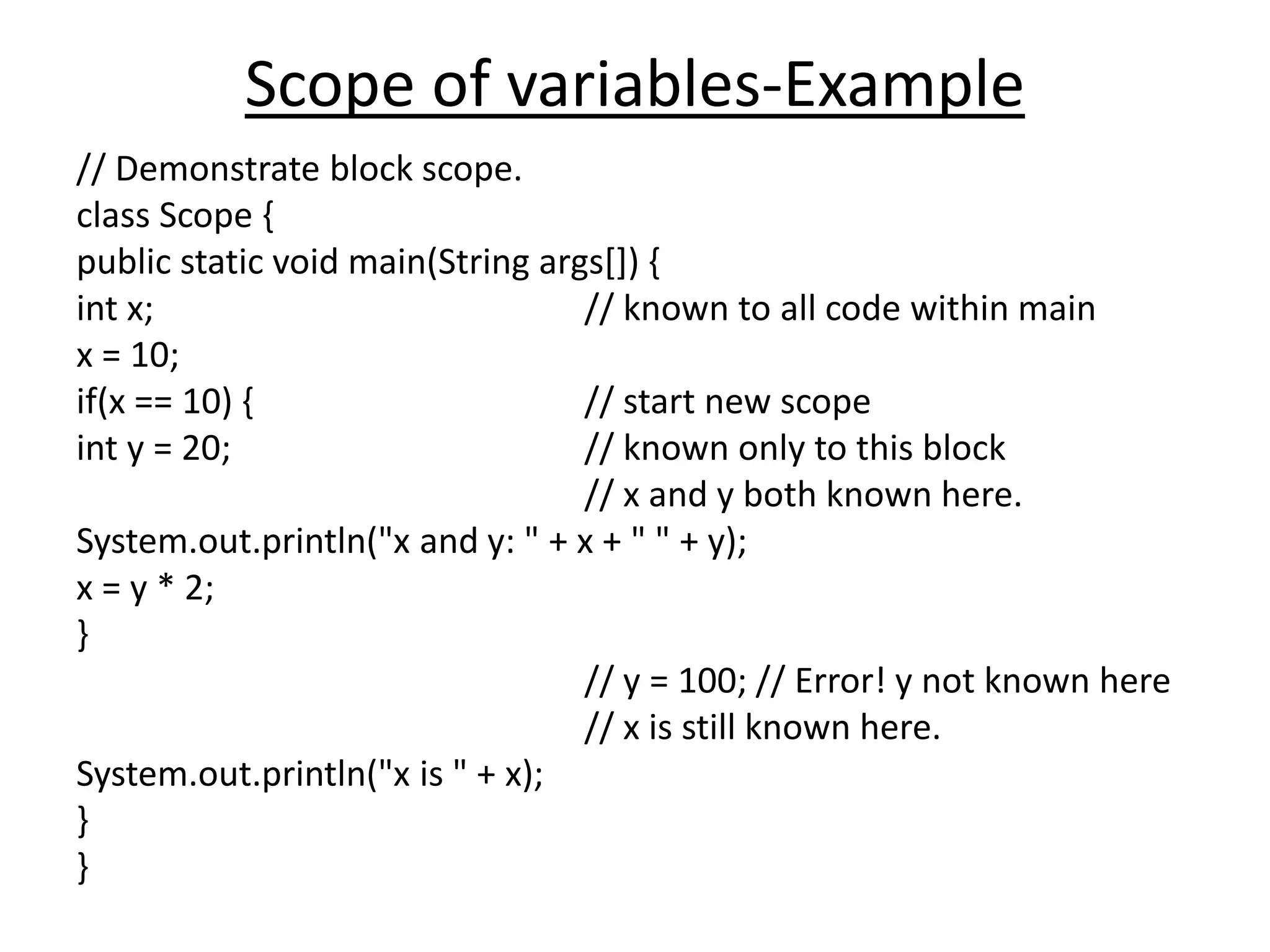 Scope of variables-Example

// Demonstrate block scope.
class Scope {
public static void main(String args[]) {
int x; // known to all code within main
x = 10;
if(x == 10) { // start new scope
int y = 20; // known only to this block
// x and y both known here.
System.out.println("x and y: " + x + " " + y);
x = y * 2;
}
// y = 100; // Error! y not known here
// x is still known here.
System.out.println("x is " + x);
}
}